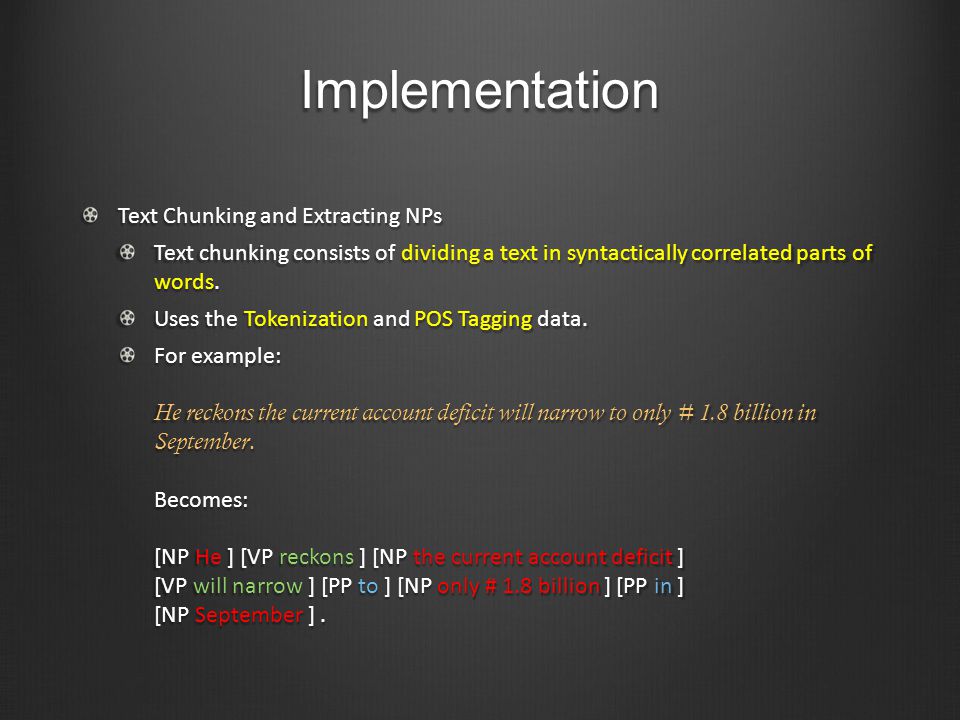 Implementation

Text Chunking and Extracting NPs

Text chunking consists of dividing a text in syntactically correlated parts of words.

Uses the Tokenization and POS Tagging data.

For example:

He reckons the current account deficit will narrow to only # 1.8 billion in September.

Becomes:

[NP He ] [VP reckons ] [NP the current account deficit ]
[VP will narrow ] [PP to ] [NP only # 1.8 billion ] [PP in ]
[NP September ] .